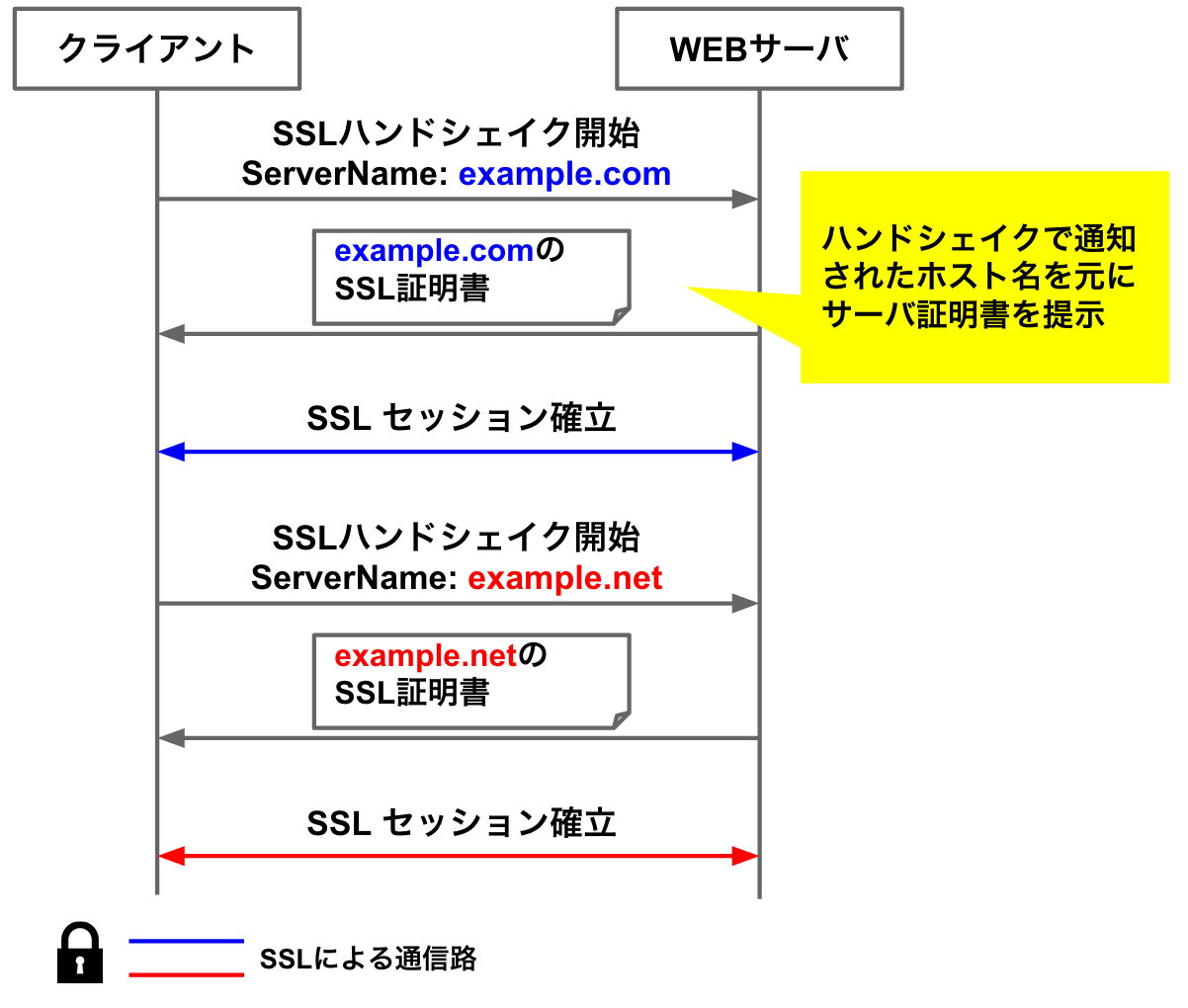 クライアント

WEBサーバ

SSLハンドシェイク開始
ServerName: example.com

example.comの
SSL証明書

ハンドシェイクで通知されたホスト名を元にサーバ証明書を提示

SSL セッション確立

SSLハンドシェイク開始
ServerName: example.net

example.netの
SSL証明書

SSL セッション確立

SSLによる通信路